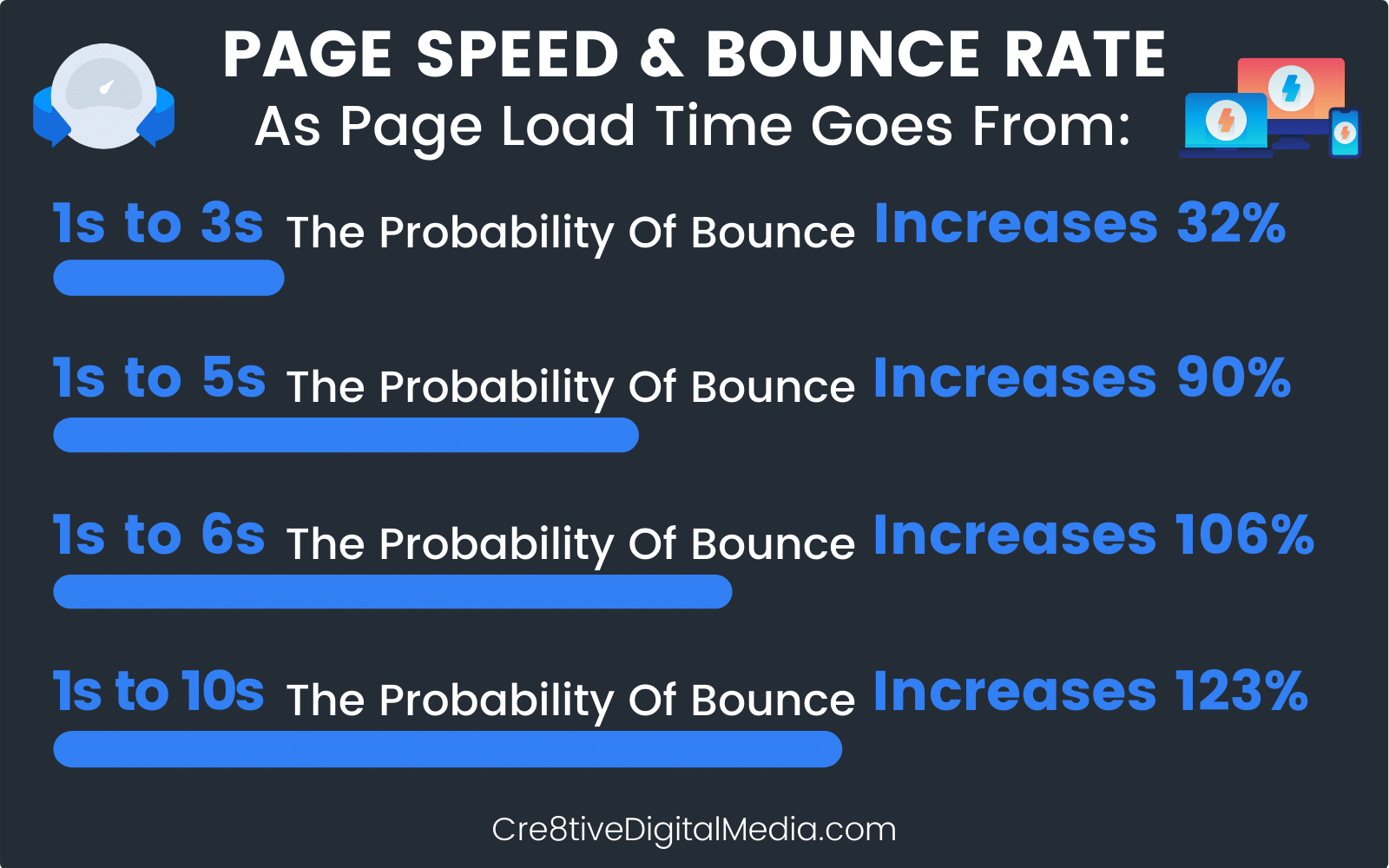 PAGE SPEED & BOUNCE RATE
As Page Load Time Goes From:

1s to 3s The Probability Of Bounce Increases 32%

1s to 5s The Probability Of Bounce Increases 90%

1s to 6s The Probability Of Bounce Increases 106%

1s to 10s The Probability Of Bounce Increases 123%

Cre8tiveDigitalMedia.com